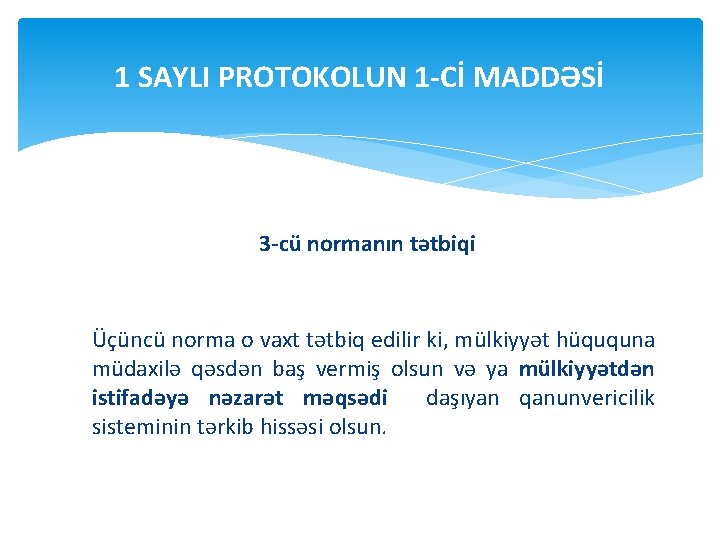 1 SAYLI PROTOKOLUN 1-Cİ MADDƏSİ

3-cü normanın tətbiqi

Üçüncü norma o vaxt tətbiq edilir ki, mülkiyyət hüququna müdaxilə qəsdən baş vermiş olsun və ya mülkiyyətdən istifadəyə nəzarət məqsədi daşıyan qanunvericilik sisteminin tərkib hissəsi olsun.